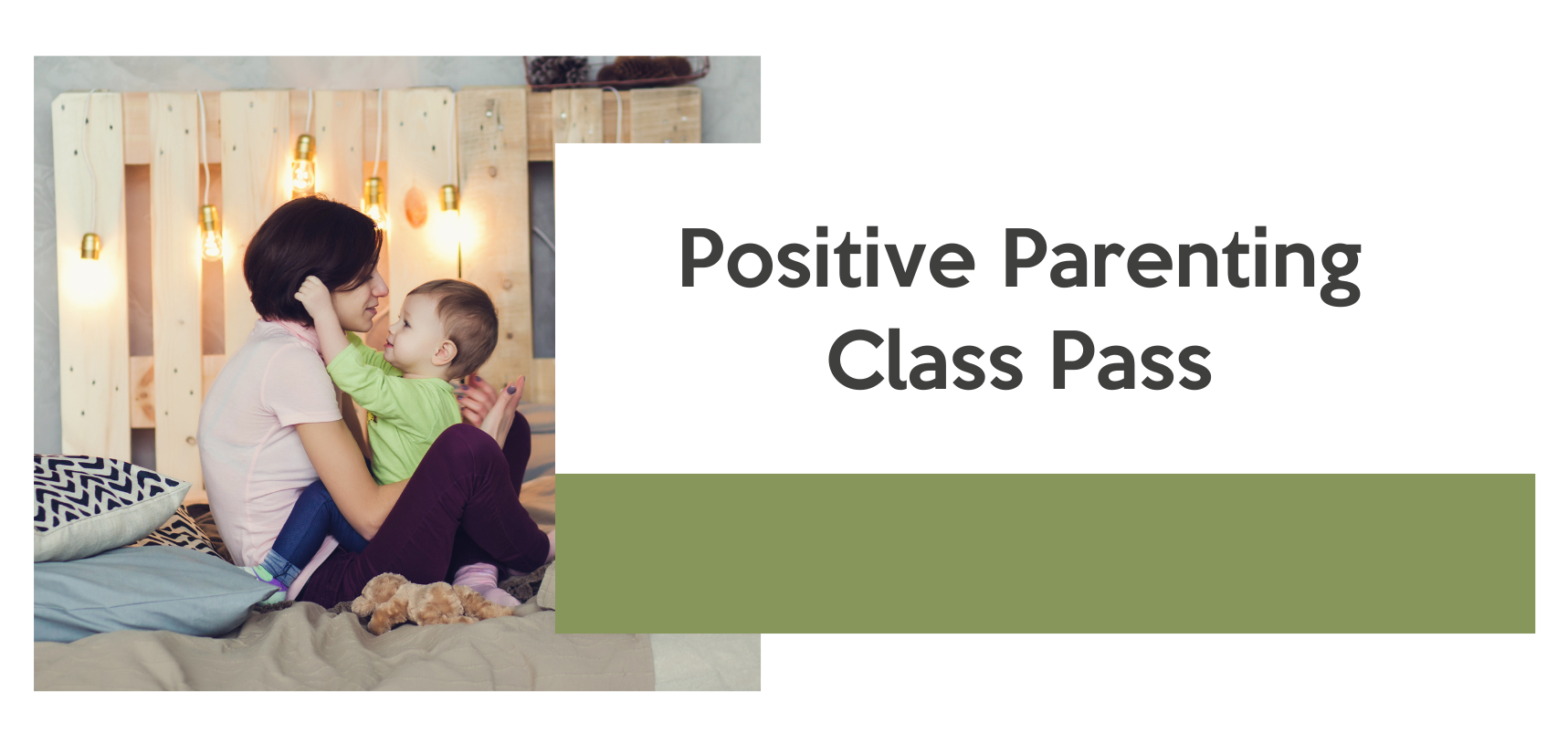 Positive Parenting
Class Pass